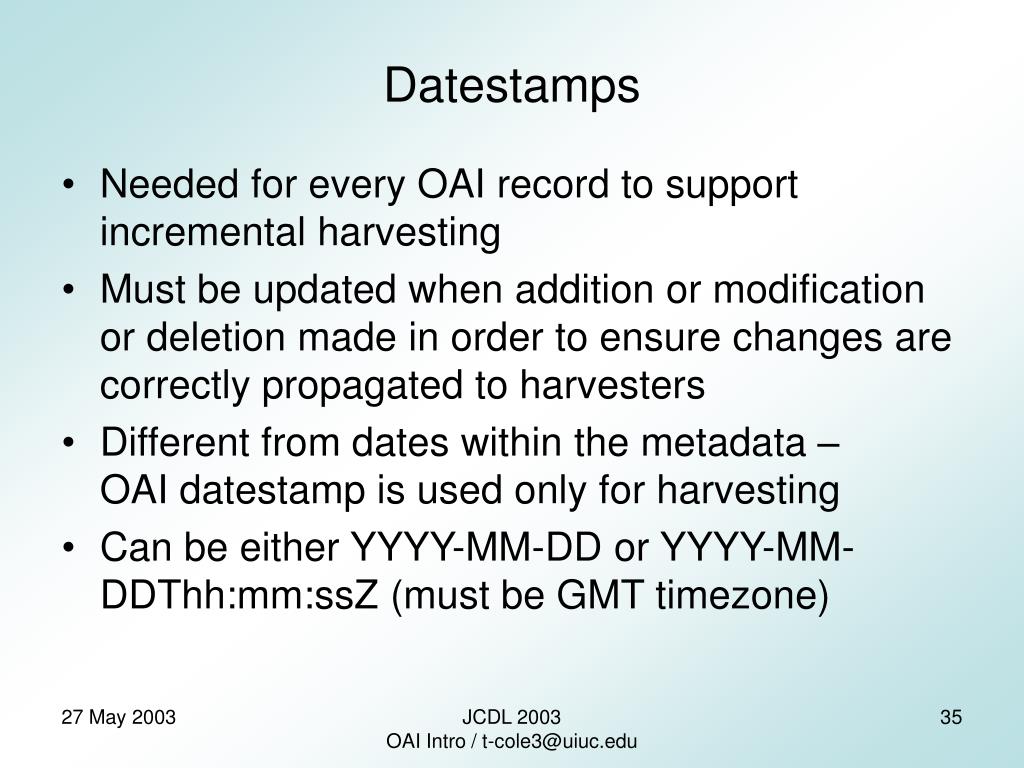 Datestamps

• Needed for every OAI record to support incremental harvesting
• Must be updated when addition or modification or deletion made in order to ensure changes are correctly propagated to harvesters
• Different from dates within the metadata – OAI datestamp is used only for harvesting
• Can be either YYYY-MM-DD or YYYY-MM-DDThh:mm:ssZ (must be GMT timezone)

27 May 2003

JCDL 2003
OAI Intro / t-cole3@uiuc.edu

35